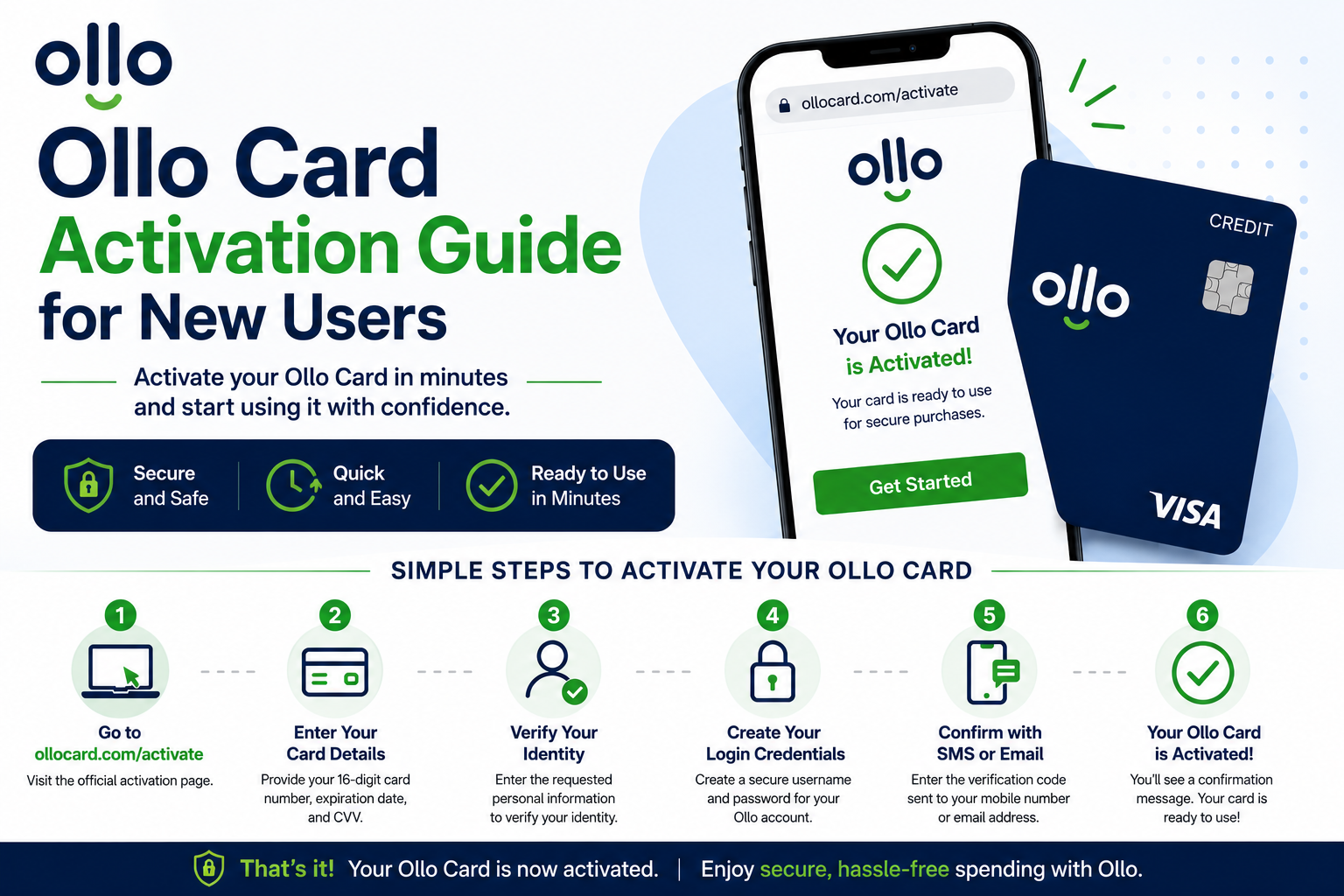 ollo

Ollo Card
Activation Guide
for New Users

Activate your Ollo Card in minutes and start using it with confidence.

Secure and Safe

Quick and Easy

Ready to Use in Minutes

ollocard.com/activate

ollo

Your Ollo Card is Activated!

Your card is ready to use for secure purchases.

Get Started

CREDIT

ollo

VISA

SIMPLE STEPS TO ACTIVATE YOUR OLLO CARD

1
Go to ollocard.com/activate
Visit the official activation page.

2
Enter Your Card Details
Provide your 16-digit card number, expiration date, and CVV.

3
Verify Your Identity
Enter the requested personal information to verify your identity.

4
Create Your Login Credentials
Create a secure username and password for your Ollo account.

5
Confirm with SMS or Email
Enter the verification code sent to your mobile number or email address.

6
Your Ollo Card is Activated!
You'll see a confirmation message. Your card is ready to use!

That's it! Your Ollo Card is now activated. | Enjoy secure, hassle-free spending with Ollo.